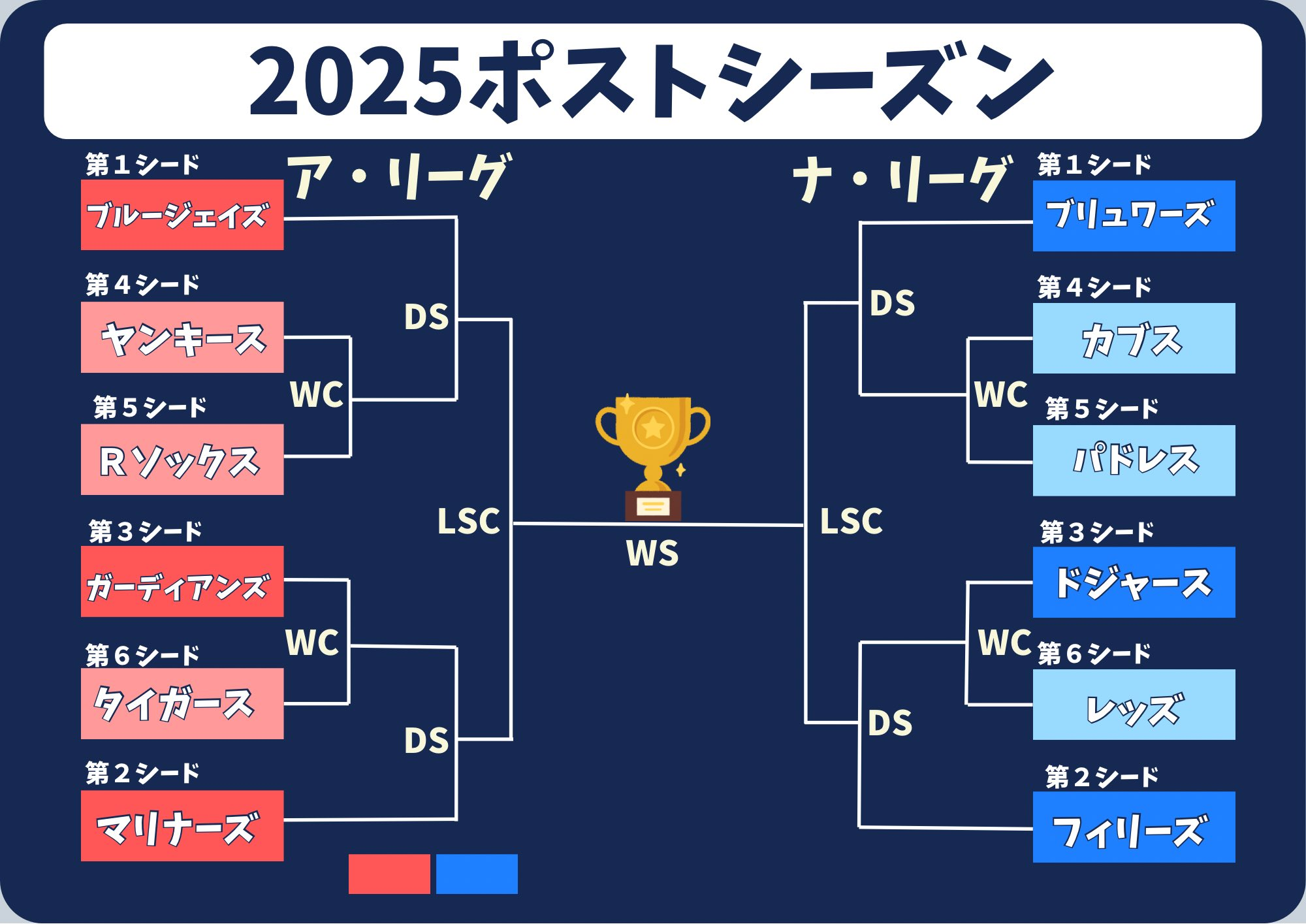 2025ポストシーズン

ア・リーグ

第１シード
ブルージェイズ

第４シード
ヤンキース

第５シード
Ｒソックス

第３シード
ガーディアンズ

第６シード
タイガース

第２シード
マリナーズ

DS
WC
LSC
WC
DS

WS

ナ・リーグ

第１シード
ブリュワーズ

第４シード
カブス

第５シード
パドレス

第３シード
ドジャース

第６シード
レッズ

第２シード
フィリーズ

DS
WC
LSC
WC
DS